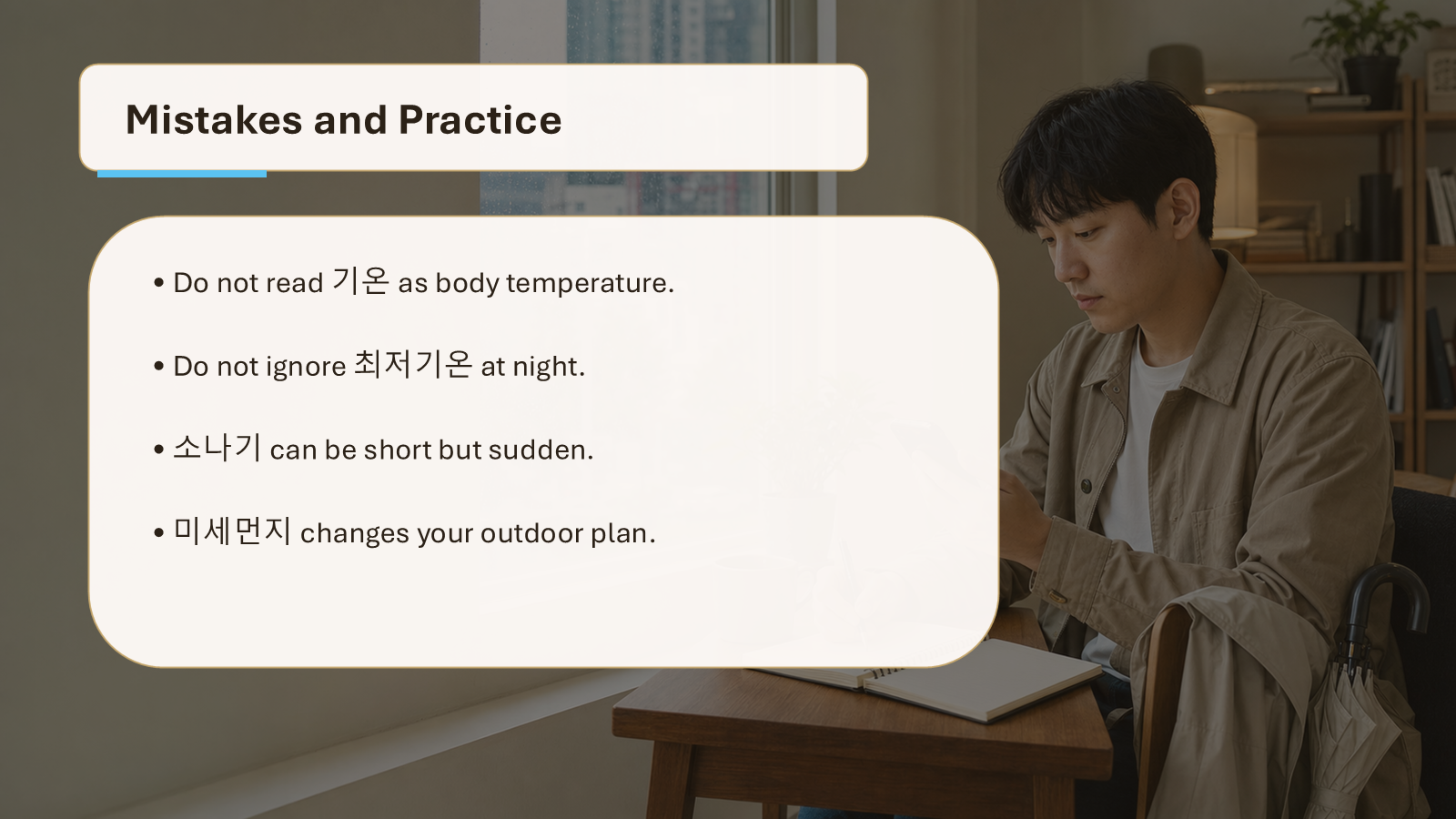 Mistakes and Practice

• Do not read 기온 as body temperature.

• Do not ignore 최저기온 at night.

• 소나기 can be short but sudden.

• 미세먼지 changes your outdoor plan.